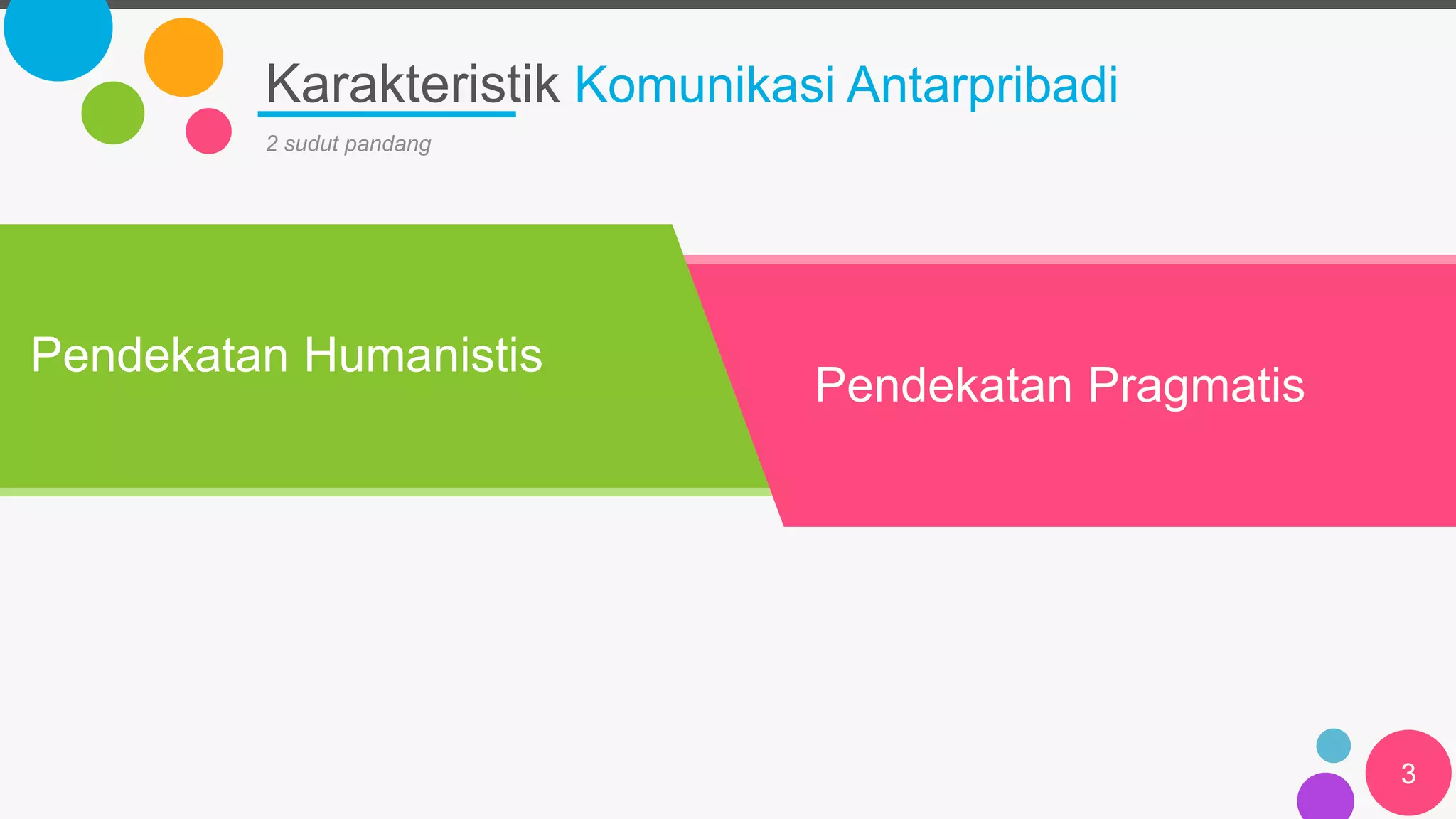 Karakteristik Komunikasi Antarpribadi

2 sudut pandang

Pendekatan Humanistis

Pendekatan Pragmatis

3